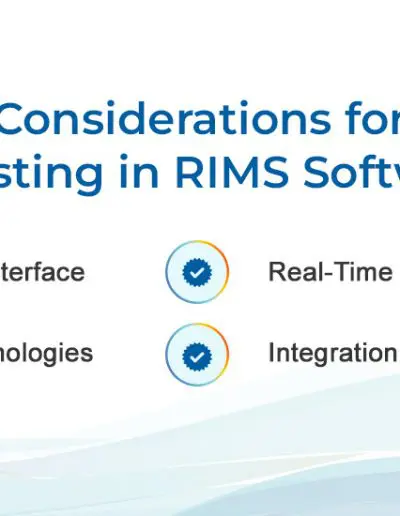 Considerations for
sting in RIMS Softw

terface

Real-Time

nologies

Integration